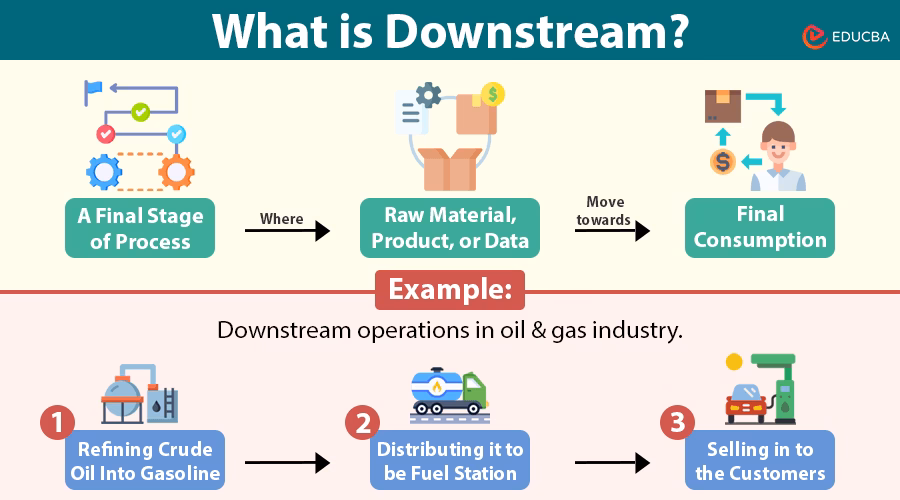 What is Downstream?

EDUCBA

A Final Stage of Process

Where

Raw Material, Product, or Data

Move towards

Final Consumption

Example:

Downstream operations in oil & gas industry.

1 Refining Crude Oil Into Gasoline

2 Distributing it to be Fuel Station

3 Selling in to the Customers